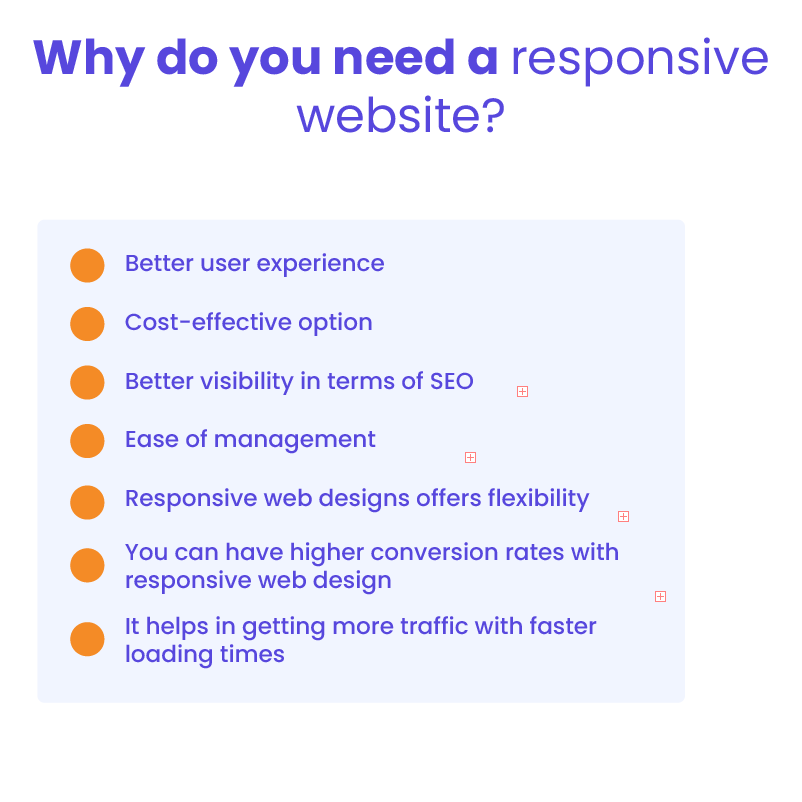 Why do you need a responsive website?

Better user experience

Cost-effective option

Better visibility in terms of SEO

Ease of management

Responsive web designs offers flexibility

You can have higher conversion rates with responsive web design

It helps in getting more traffic with faster loading times